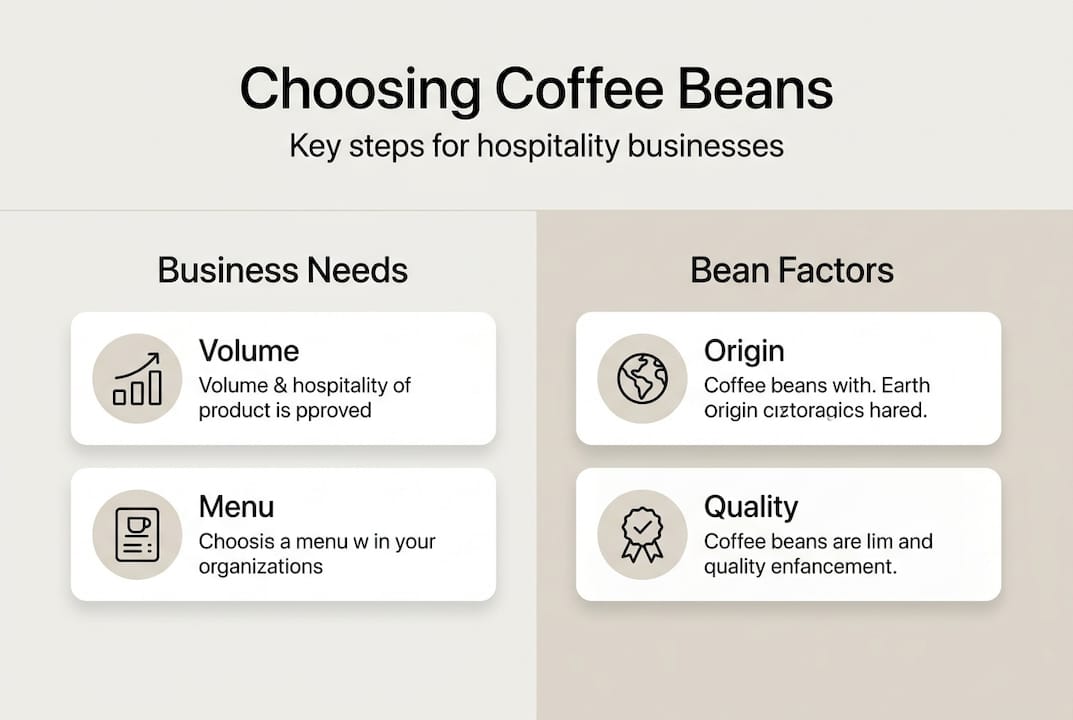 Choosing Coffee Beans

Key steps for hospitality businesses

Business Needs

Volume

Volume & hospitality of product is pproved

Menu

Choosis a menu w in your organizations

Bean Factors

Origin

Coffee beans with. Earth origin ciztoragics hared.

Quality

Coffee beans are lim and quality enfancement.